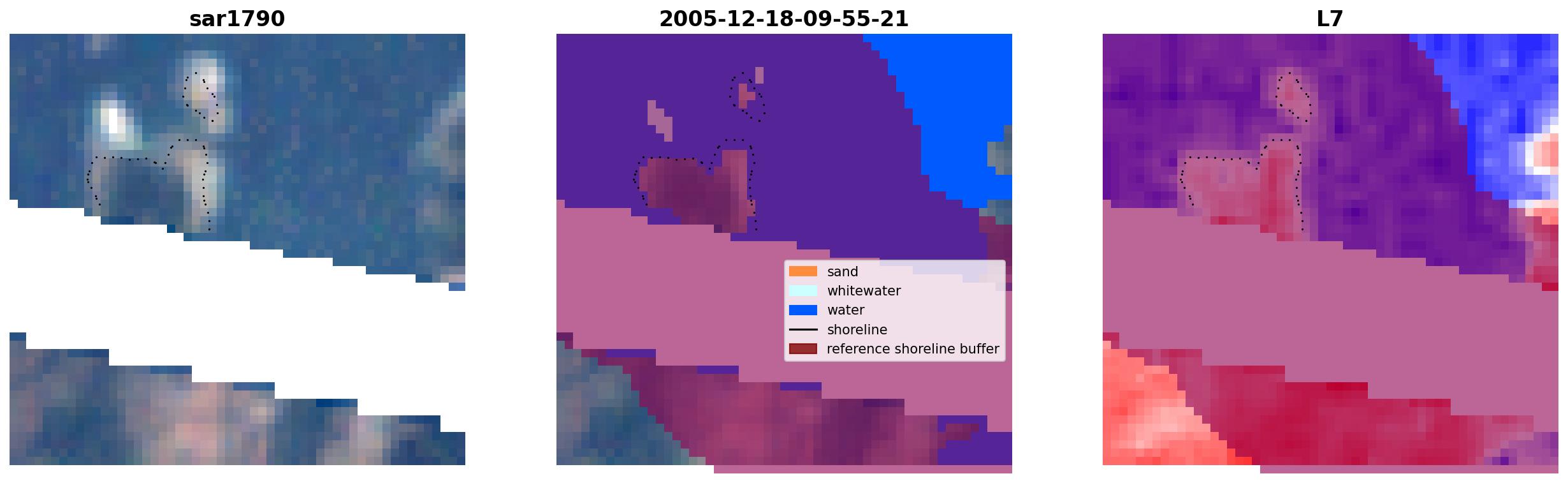 sar1790

2005-12-18-09-55-21

L7

sand
whitewater
water
shoreline
reference shoreline buffer